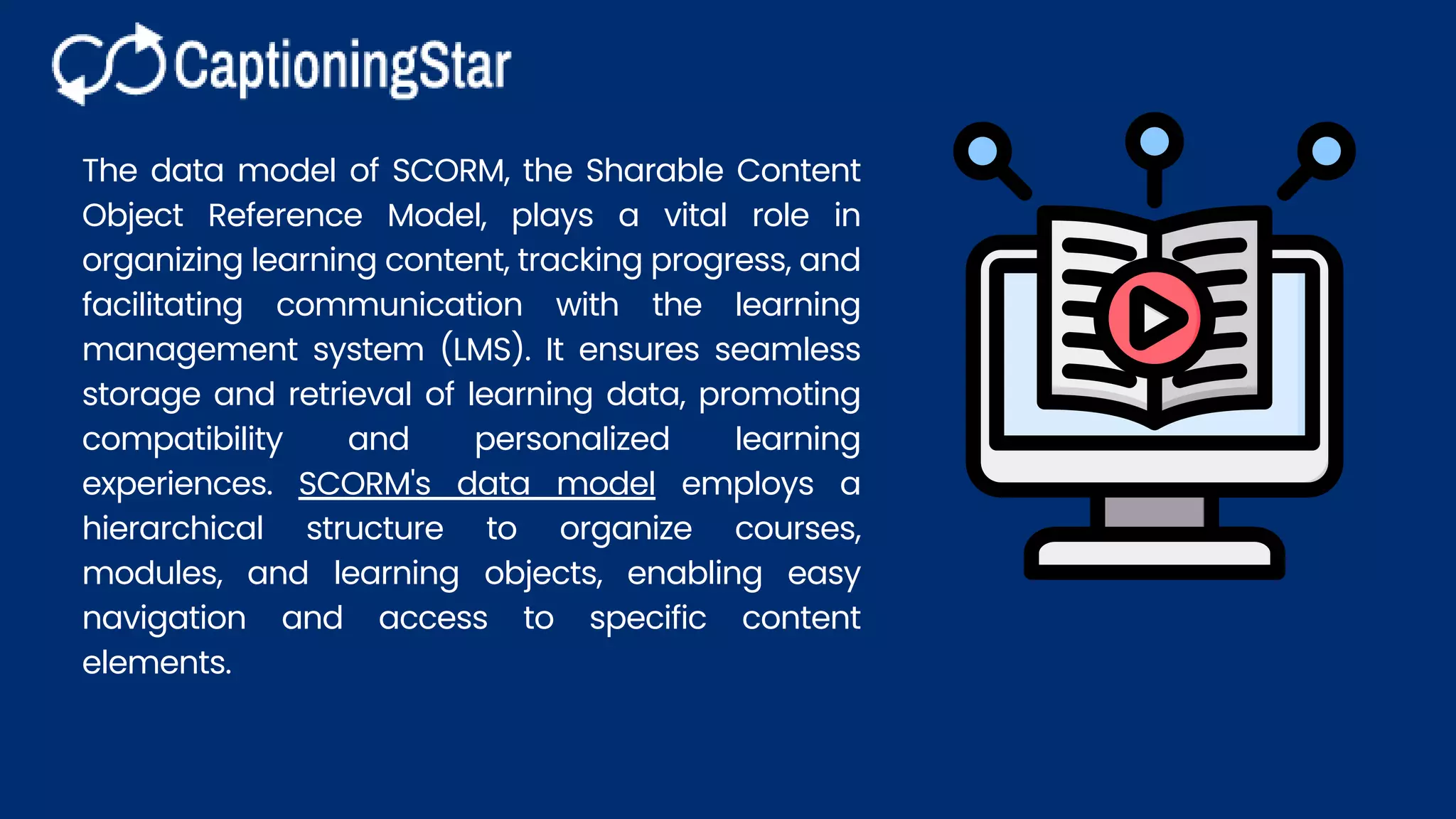 CaptioningStar

The data model of SCORM, the Sharable Content Object Reference Model, plays a vital role in organizing learning content, tracking progress, and facilitating communication with the learning management system (LMS). It ensures seamless storage and retrieval of learning data, promoting compatibility and personalized learning experiences. SCORM's data model employs a hierarchical structure to organize courses, modules, and learning objects, enabling easy navigation and access to specific content elements.